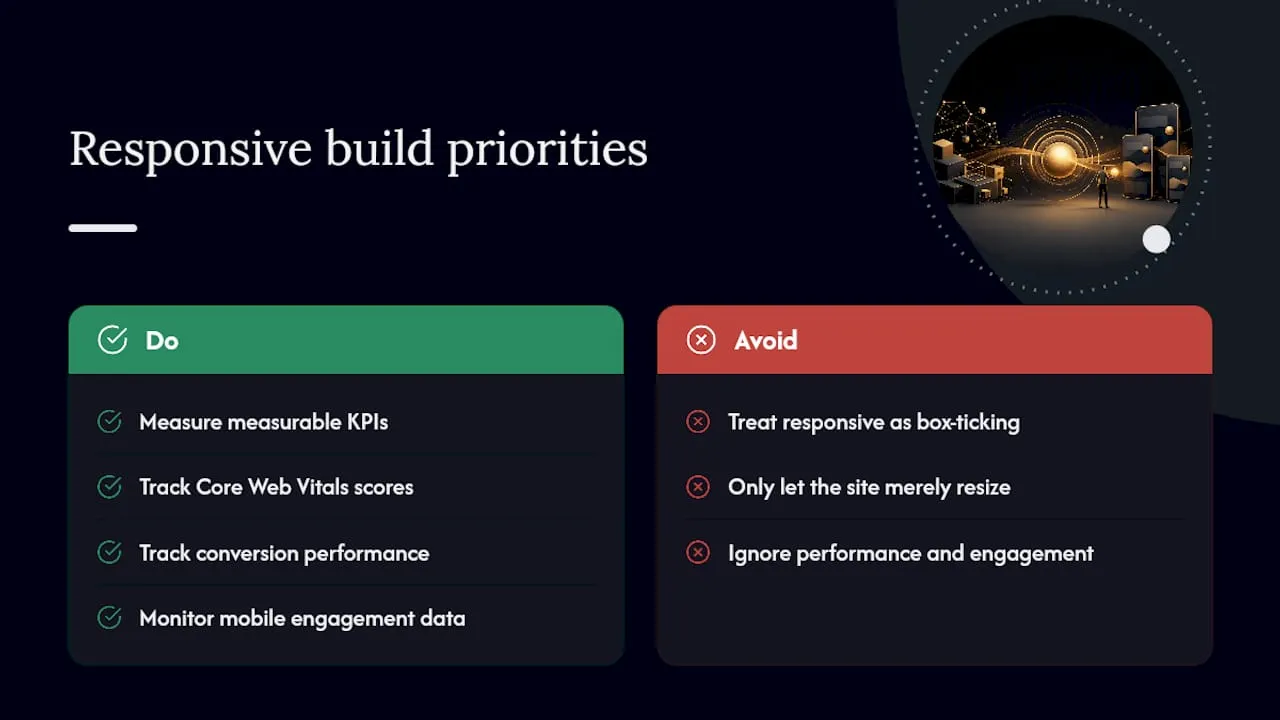 Responsive build priorities

Do

Measure measurable KPIs

Track Core Web Vitals scores

Track conversion performance

Monitor mobile engagement data

Avoid

Treat responsive as box-ticking

Only let the site merely resize

Ignore performance and engagement